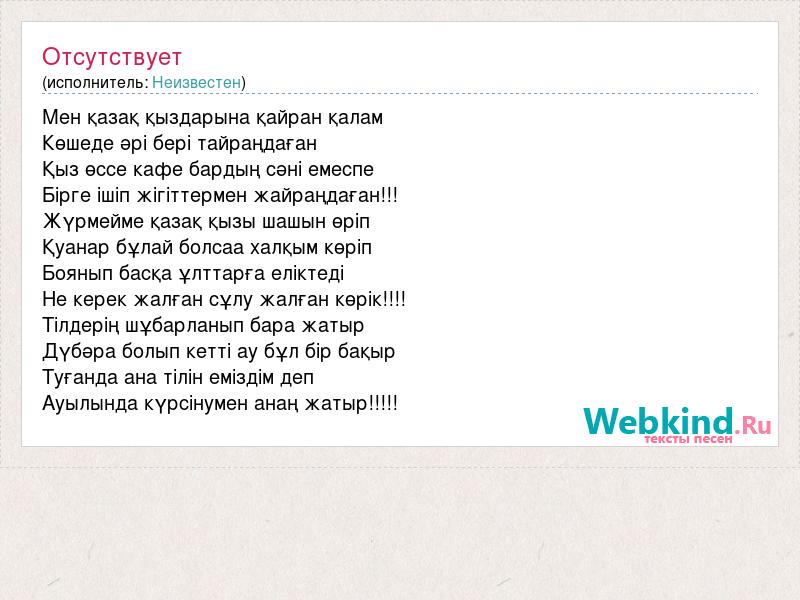 Отсутствует
(исполнитель: Неизвестен)

Мен қазақ қыздарына қайран қалам
Көшеде әрі бері тайраңдаған
Қыз өссе кафе бардың сәні емеспе
Бірге ішіп жігіттермен жайраңдаған!!!
Жүрмейме қазақ қызы шашын өріп
Қуанар бұлай болсаа халқым көріп
Боянып басқа ұлттарға еліктеді
Не керек жалған сұлу жалған көрік!!!!
Тілдерің шұбарланып бара жатыр
Дүбәра болып кетті ау бұл бір бақыр
Туғанда ана тілін еміздім деп
Ауылында күрсінумен анаң жатыр!!!!!

Webkind.Ru
тексты песен